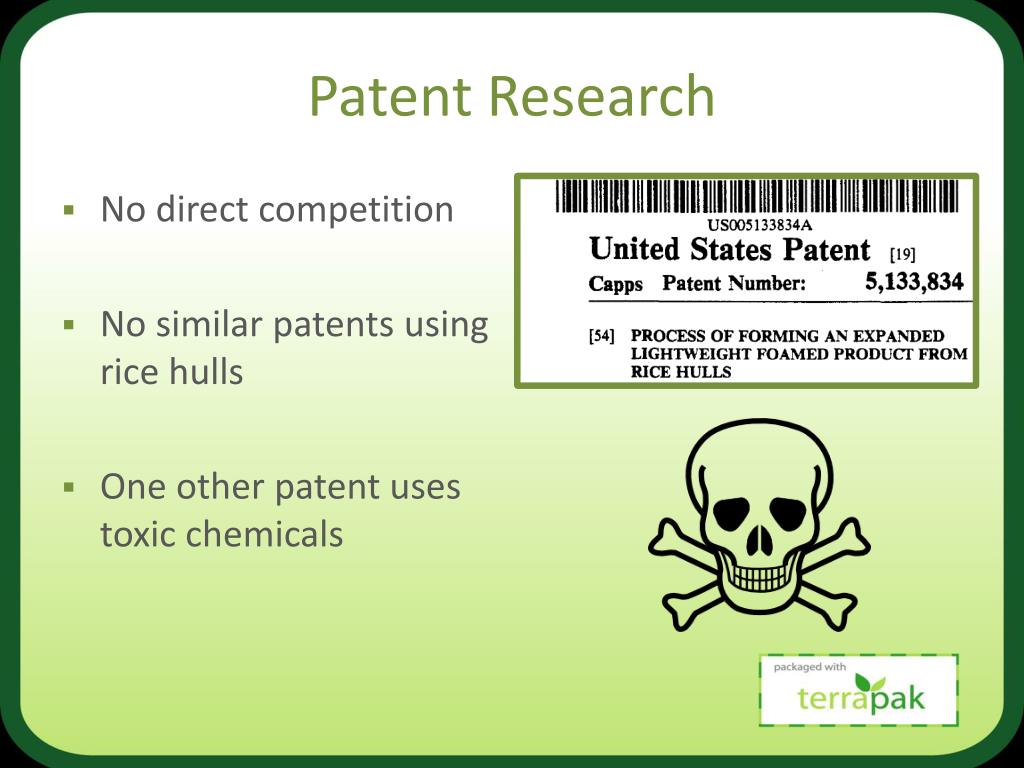 Patent Research

▪ No direct competition

▪ No similar patents using rice hulls

▪ One other patent uses toxic chemicals

US005133834A
United States Patent [19]
Capps Patent Number: 5,133,834

[54] PROCESS OF FORMING AN EXPANDED LIGHTWEIGHT FOAMED PRODUCT FROM RICE HULLS

packaged with
terrapak